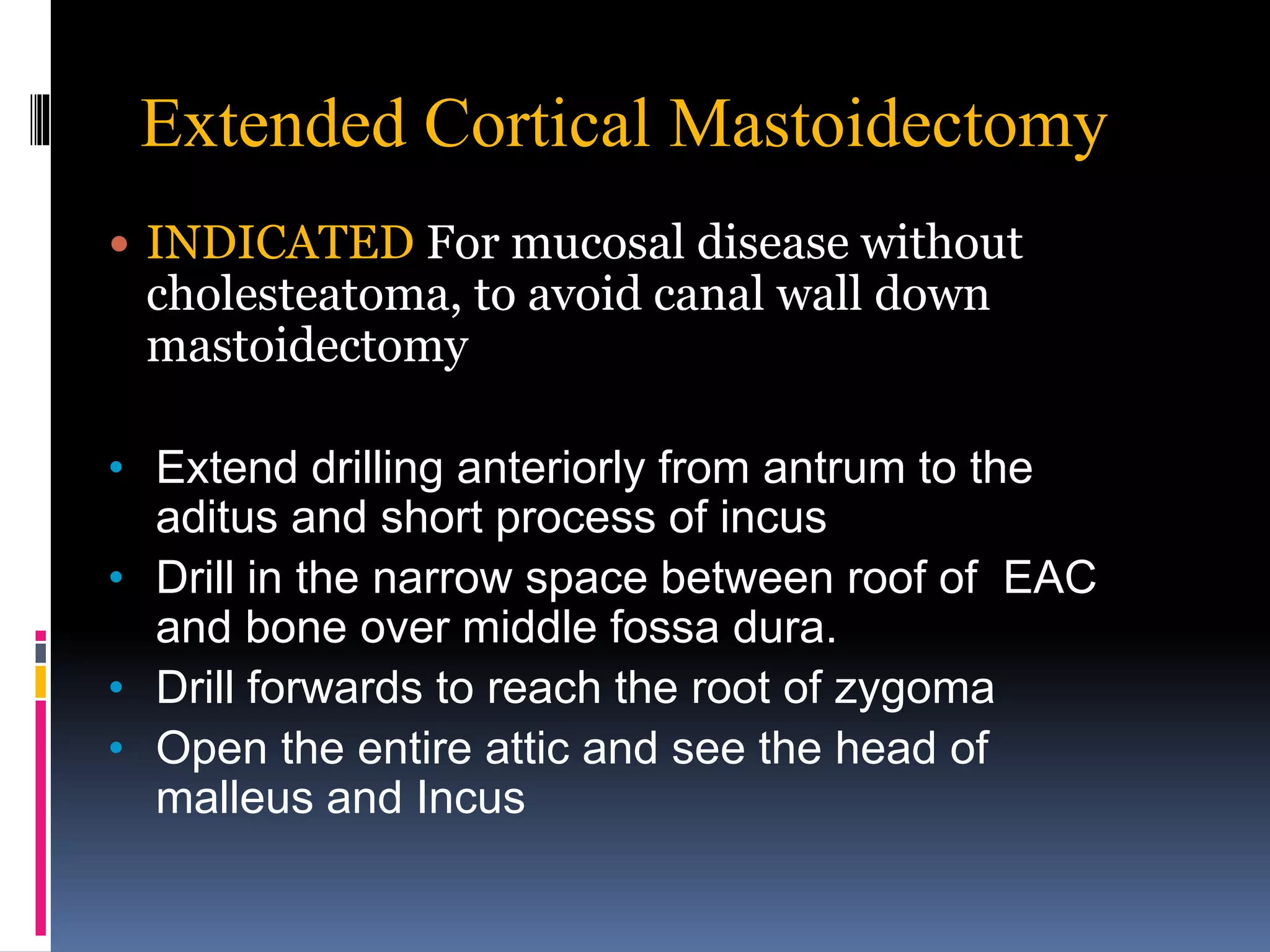 Extended Cortical Mastoidectomy

• INDICATED For mucosal disease without cholesteatoma, to avoid canal wall down mastoidectomy

• Extend drilling anteriorly from antrum to the aditus and short process of incus
• Drill in the narrow space between roof of EAC and bone over middle fossa dura.
• Drill forwards to reach the root of zygoma
• Open the entire attic and see the head of malleus and Incus